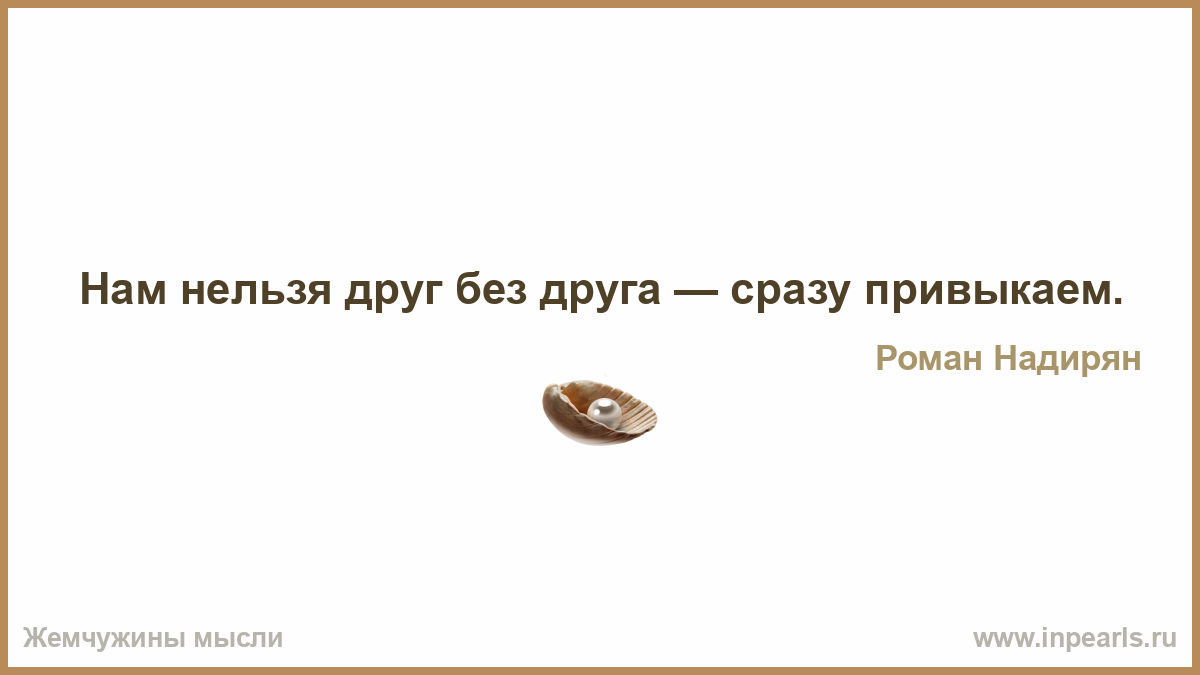 Нам нельзя друг без друга — сразу привыкаем.

Роман Надирян

Жемчужины мысли

www.inpearls.ru